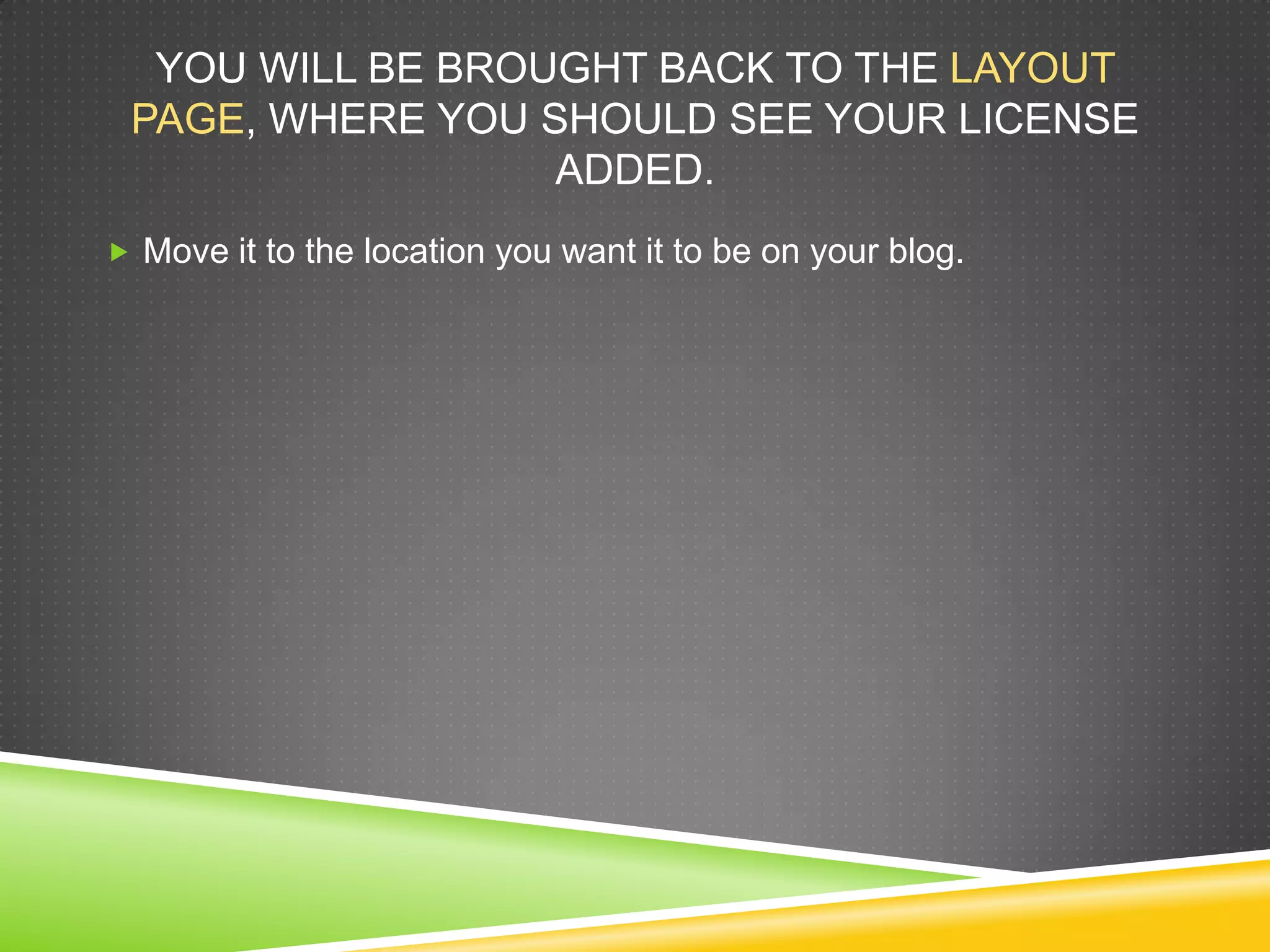 YOU WILL BE BROUGHT BACK TO THE LAYOUT PAGE, WHERE YOU SHOULD SEE YOUR LICENSE ADDED.

Move it to the location you want it to be on your blog.